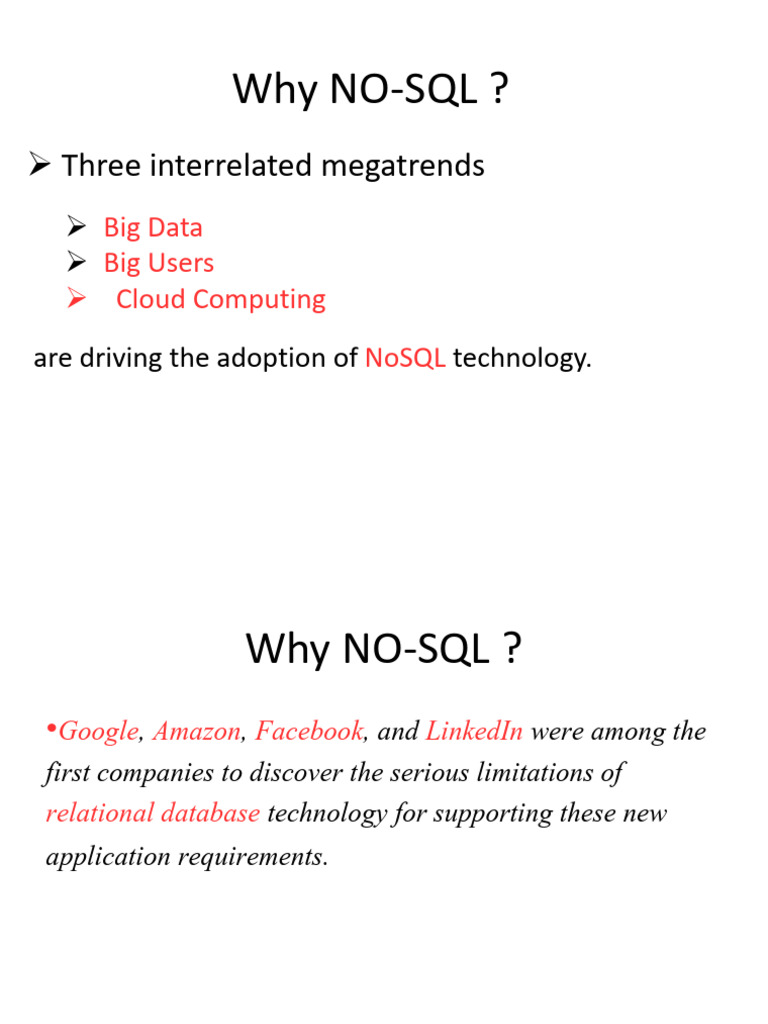 Why NO-SQL ?

➢ Three interrelated megatrends

➢ Big Data
➢ Big Users
➢ Cloud Computing

are driving the adoption of NoSQL technology.

Why NO-SQL ?

•Google, Amazon, Facebook, and LinkedIn were among the first companies to discover the serious limitations of relational database technology for supporting these new application requirements.